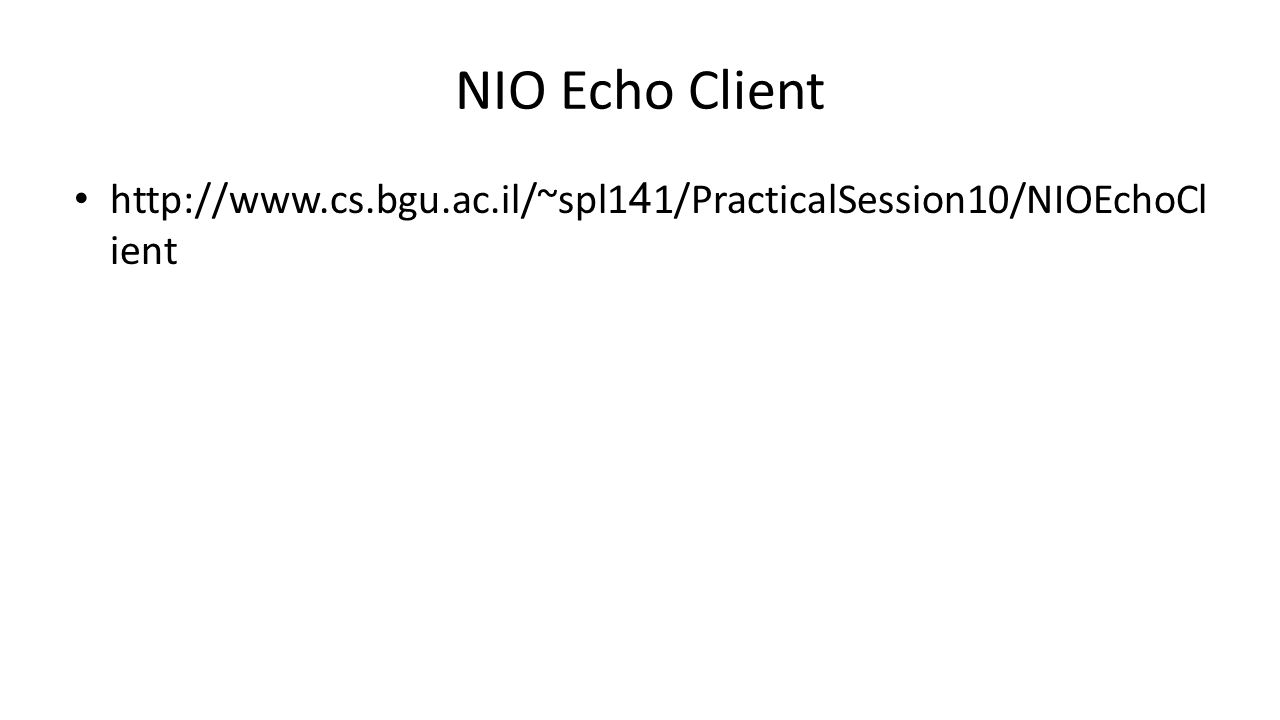 NIO Echo Client

• http://www.cs.bgu.ac.il/~spl141/PracticalSession10/NIOEchoClient